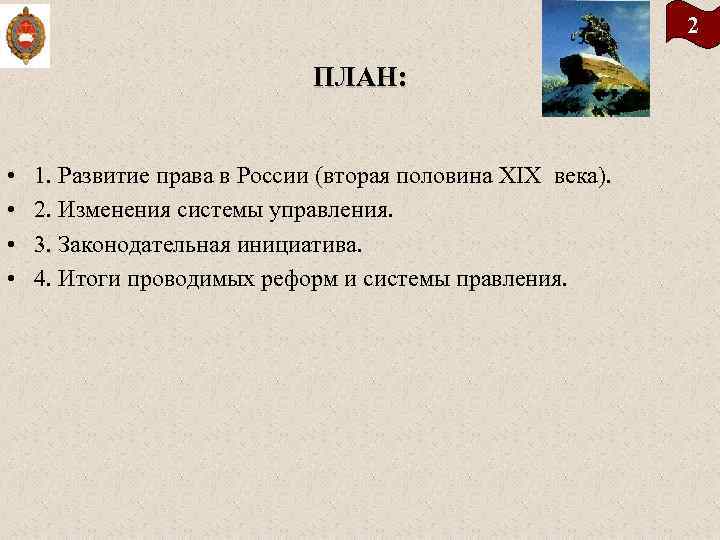 2

ПЛАН:

• 1. Развитие права в России (вторая половина XIX века).
• 2. Изменения системы управления.
• 3. Законодательная инициатива.
• 4. Итоги проводимых реформ и системы правления.